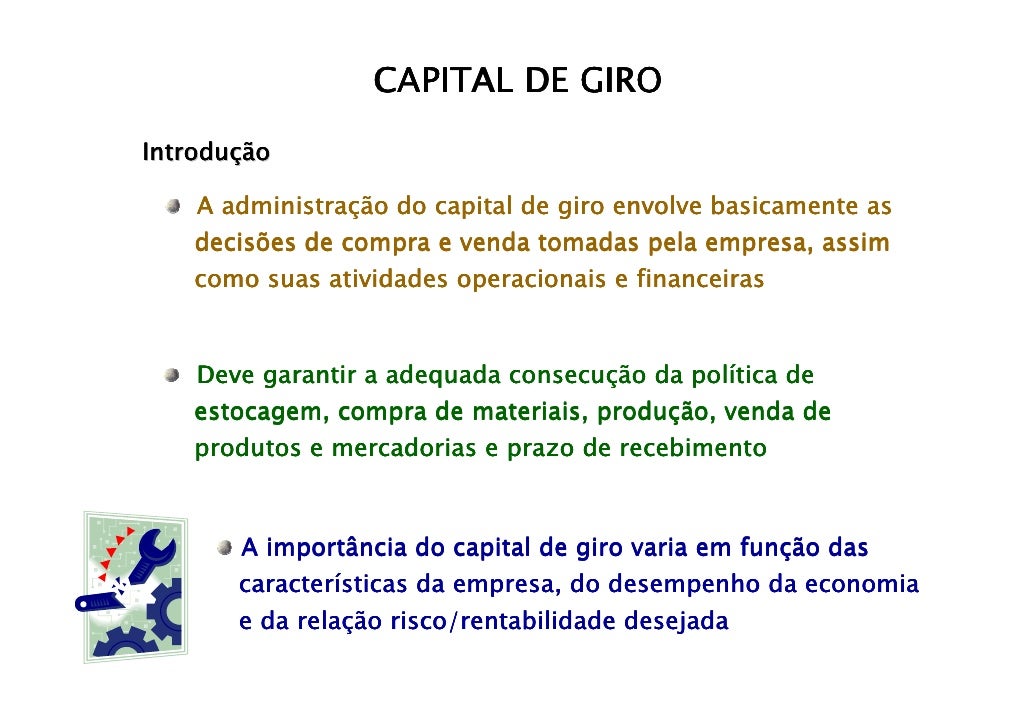 CAPITAL DE GIRO

Introdução

A administração do capital de giro envolve basicamente as decisões de compra e venda tomadas pela empresa, assim como suas atividades operacionais e financeiras

Deve garantir a adequada consecução da política de estocagem, compra de materiais, produção, venda de produtos e mercadorias e prazo de recebimento

A importância do capital de giro varia em função das características da empresa, do desempenho da economia e da relação risco/rentabilidade desejada